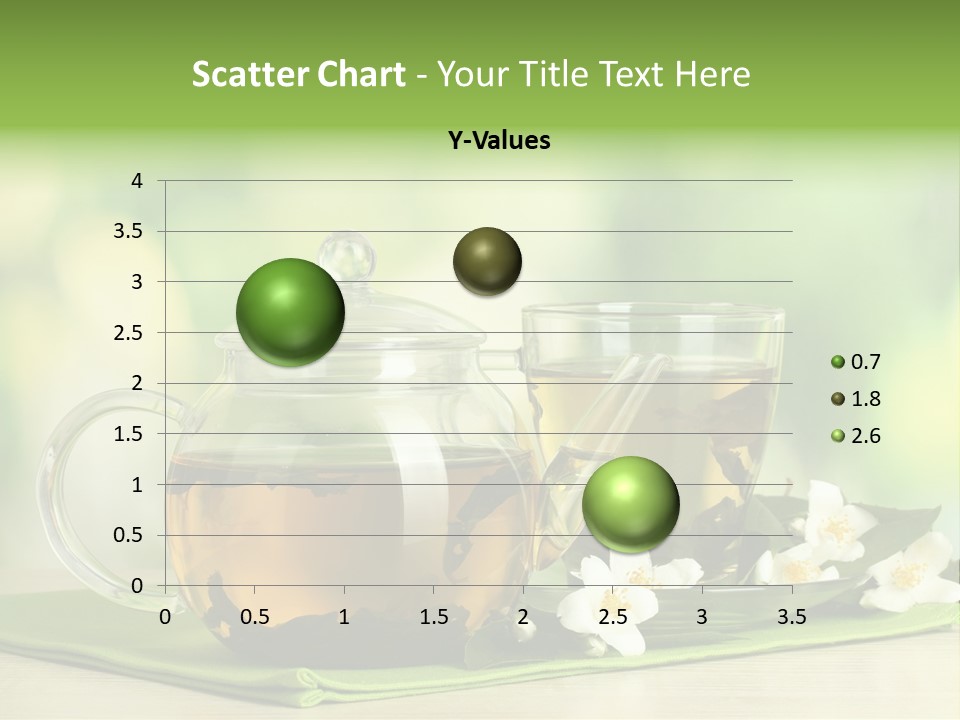 Scatter Chart - Your Title Text Here

Y-Values

4
3.5
3
2.5
2
1.5
1
0.5
0

0 0.5 1 1.5 2 2.5 3 3.5

0.7
1.8
2.6